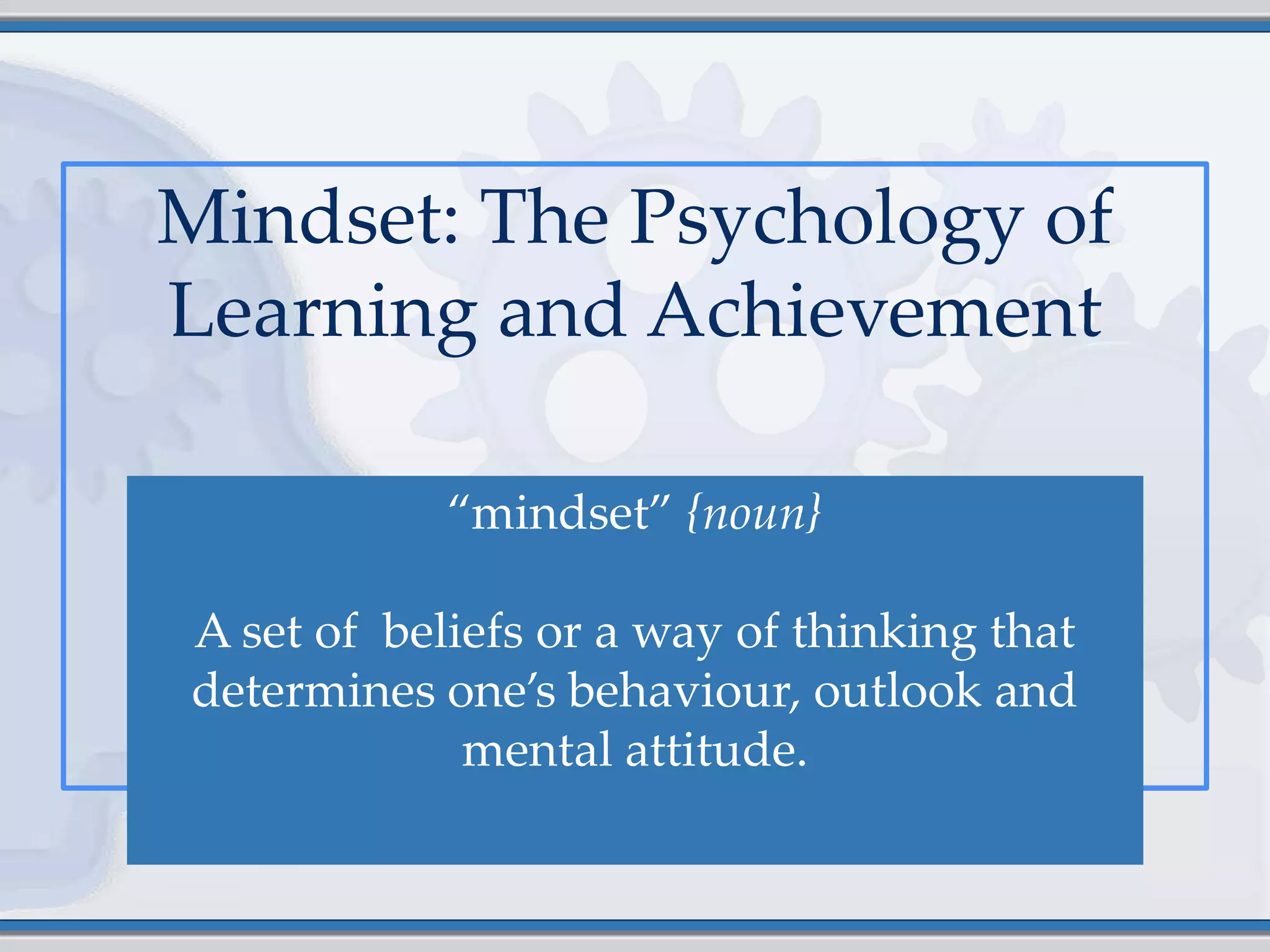 Mindset: The Psychology of Learning and Achievement

“mindset” {noun}

A set of beliefs or a way of thinking that determines one’s behaviour, outlook and mental attitude.